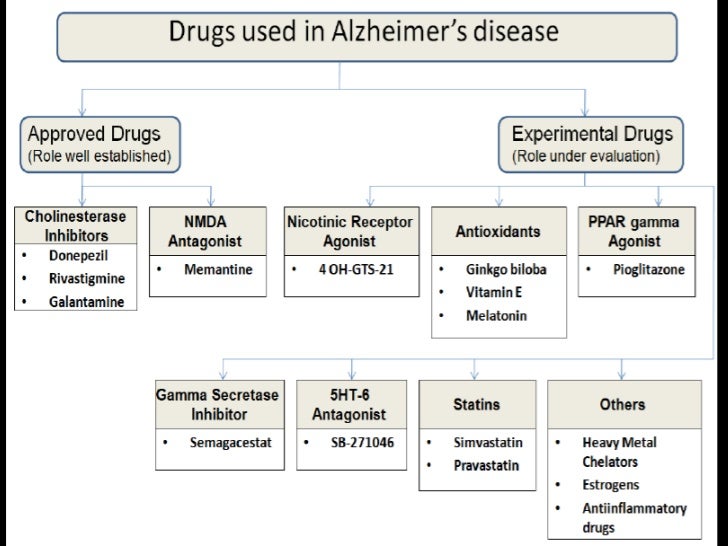 Drugs used in Alzheimer's disease

Approved Drugs
(Role well established)

Experimental Drugs
(Role under evaluation)

Cholinesterase Inhibitors
• Donepezil
• Rivastigmine
• Galantamine

NMDA Antagonist
• Memantine

Nicotinic Receptor Agonist
• 4 OH-GTS-21

Antioxidants
• Ginkgo biloba
• Vitamin E
• Melatonin

PPAR gamma Agonist
• Pioglitazone

Gamma Secretase Inhibitor
• Semagacestat

5HT-6 Antagonist
• SB-271046

Statins
• Simvastatin
• Pravastatin

Others
• Heavy Metal Chelators
• Estrogens
• Antiinflammatory drugs